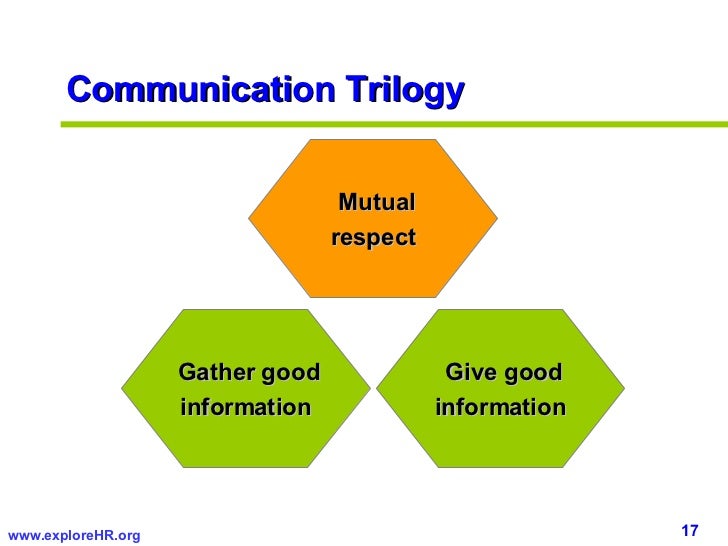 Communication Trilogy

Mutual respect

Gather good information

Give good information

www.exploreHR.org

17